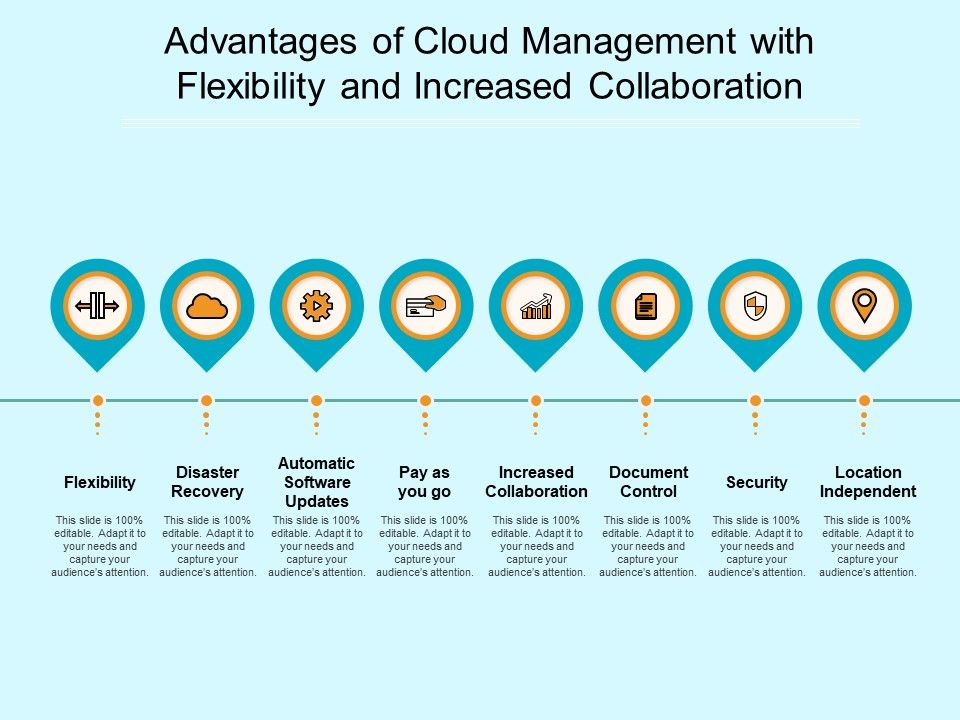 Advantages of Cloud Management with Flexibility and Increased Collaboration

Flexibility

This slide is 100% editable. Adapt it to your needs and capture your audience's attention.

Disaster Recovery

This slide is 100% editable. Adapt it to your needs and capture your audience's attention.

Automatic Software Updates

This slide is 100% editable. Adapt it to your needs and capture your audience's attention.

Pay as you go

This slide is 100% editable. Adapt it to your needs and capture your audience's attention.

Increased Collaboration

This slide is 100% editable. Adapt it to your needs and capture your audience's attention.

Document Control

This slide is 100% editable. Adapt it to your needs and capture your audience's attention.

Security

This slide is 100% editable. Adapt it to your needs and capture your audience's attention.

Location Independent

This slide is 100% editable. Adapt it to your needs and capture your audience's attention.